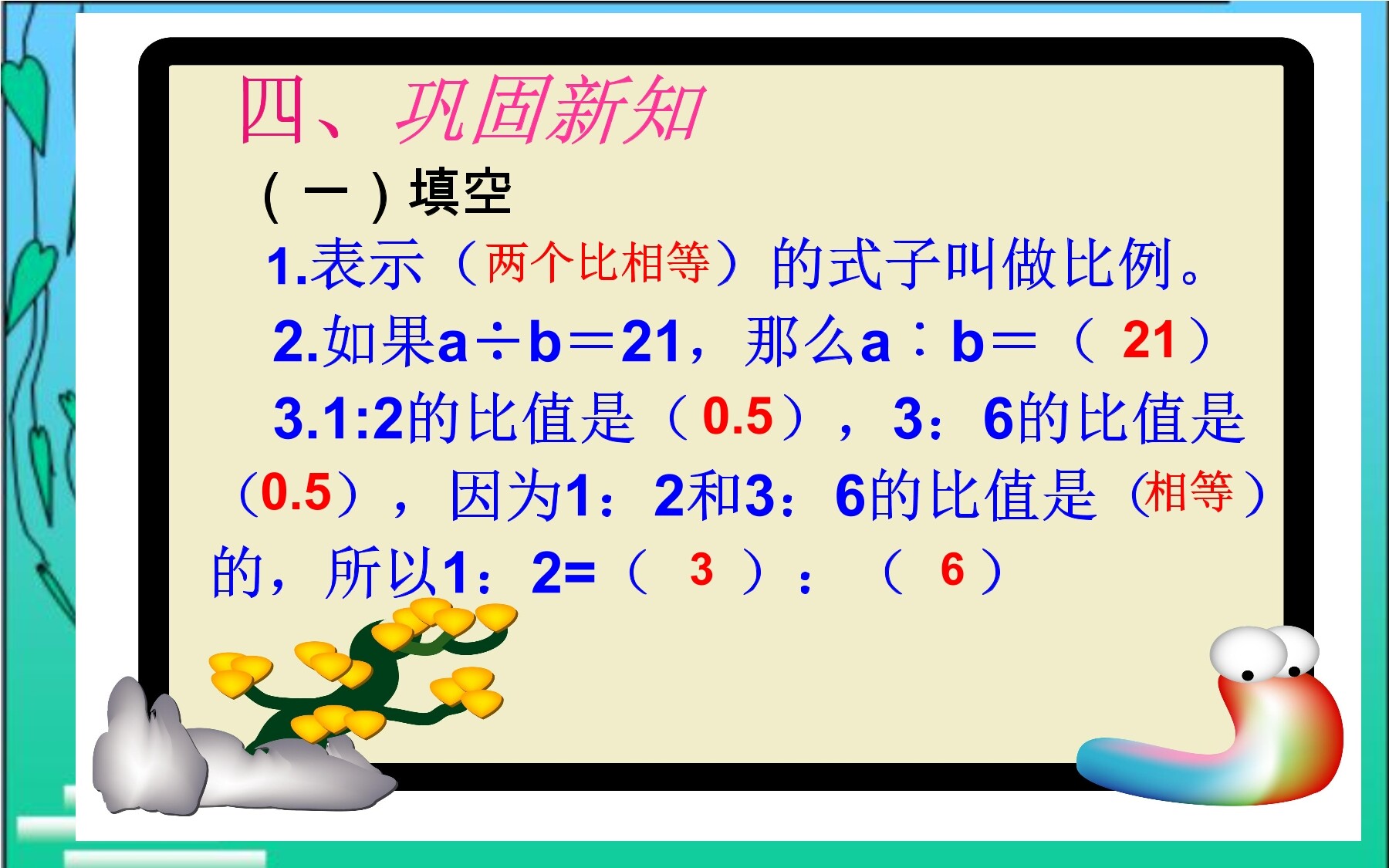 四、巩固新知

（一）填空

1.表示（两个比相等）的式子叫做比例。

2.如果a÷b＝21，那么a∶b＝（ 21）

3.1:2的比值是（0.5），3：6的比值是（0.5），因为1：2和3：6的比值是（相等）的，所以1：2=（ 3 ）：（ 6 ）